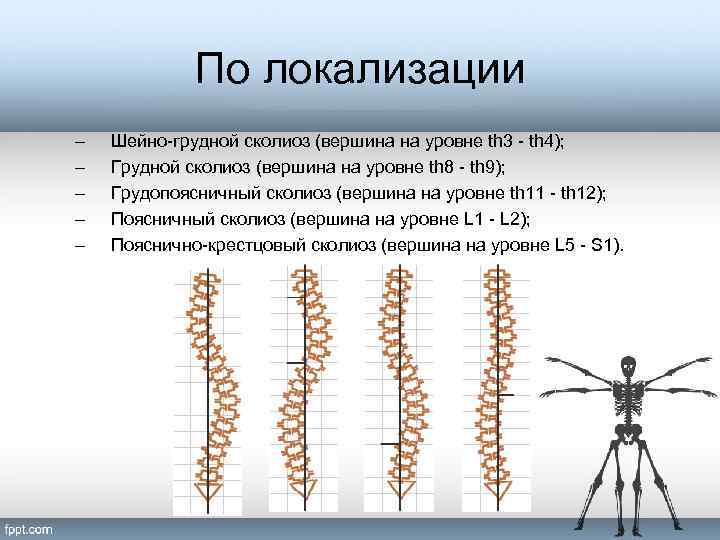 По локализации

– Шейно-грудной сколиоз (вершина на уровне th3 - th4);
– Грудной сколиоз (вершина на уровне th8 - th9);
– Грудопоясничный сколиоз (вершина на уровне th11 - th12);
– Поясничный сколиоз (вершина на уровне L1 - L2);
– Пояснично-крестцовый сколиоз (вершина на уровне L5 - S1).

fppt.com